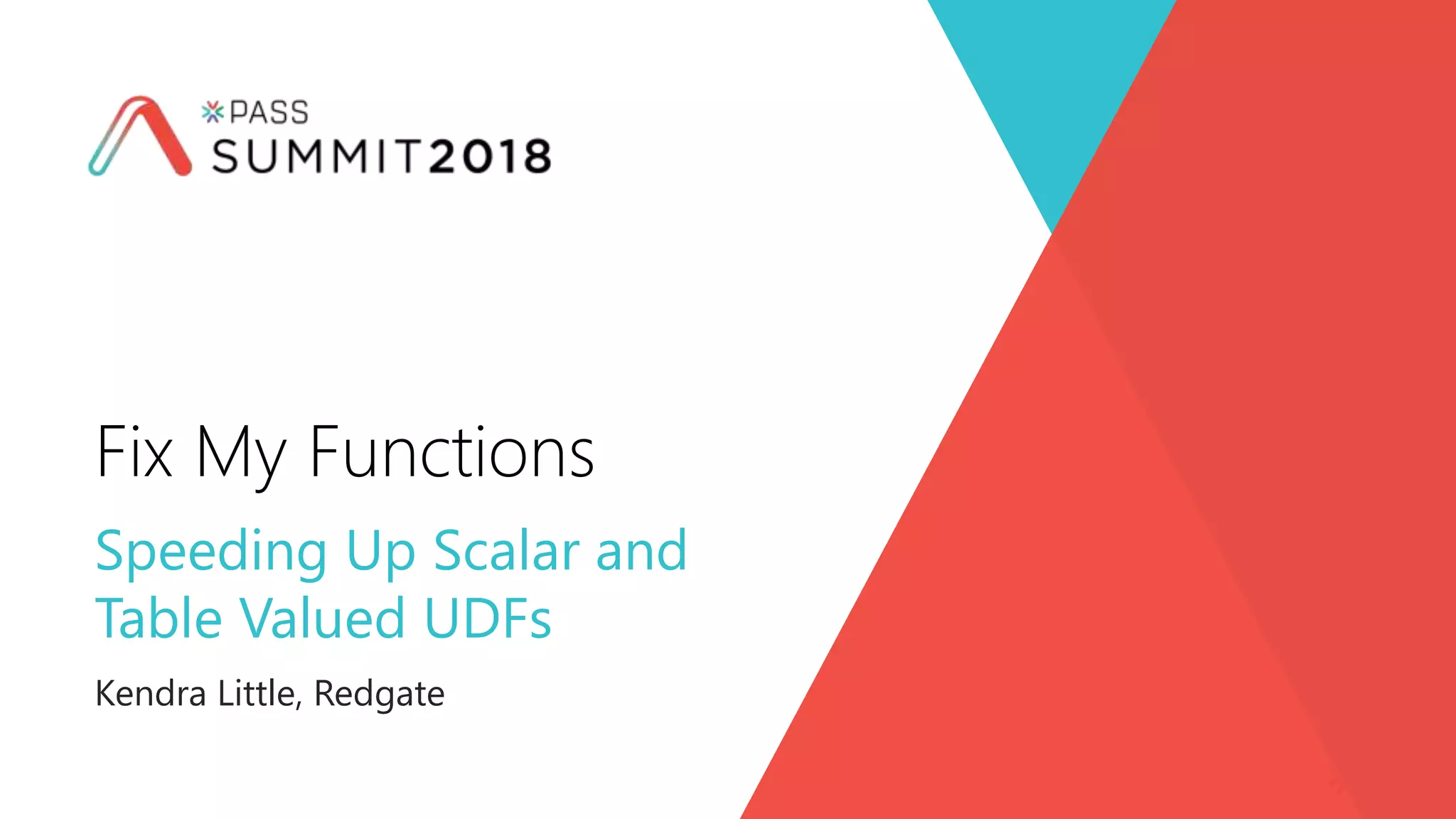 PASS
SUMMIT2018

Fix My Functions

Speeding Up Scalar and Table Valued UDFs

Kendra Little, Redgate